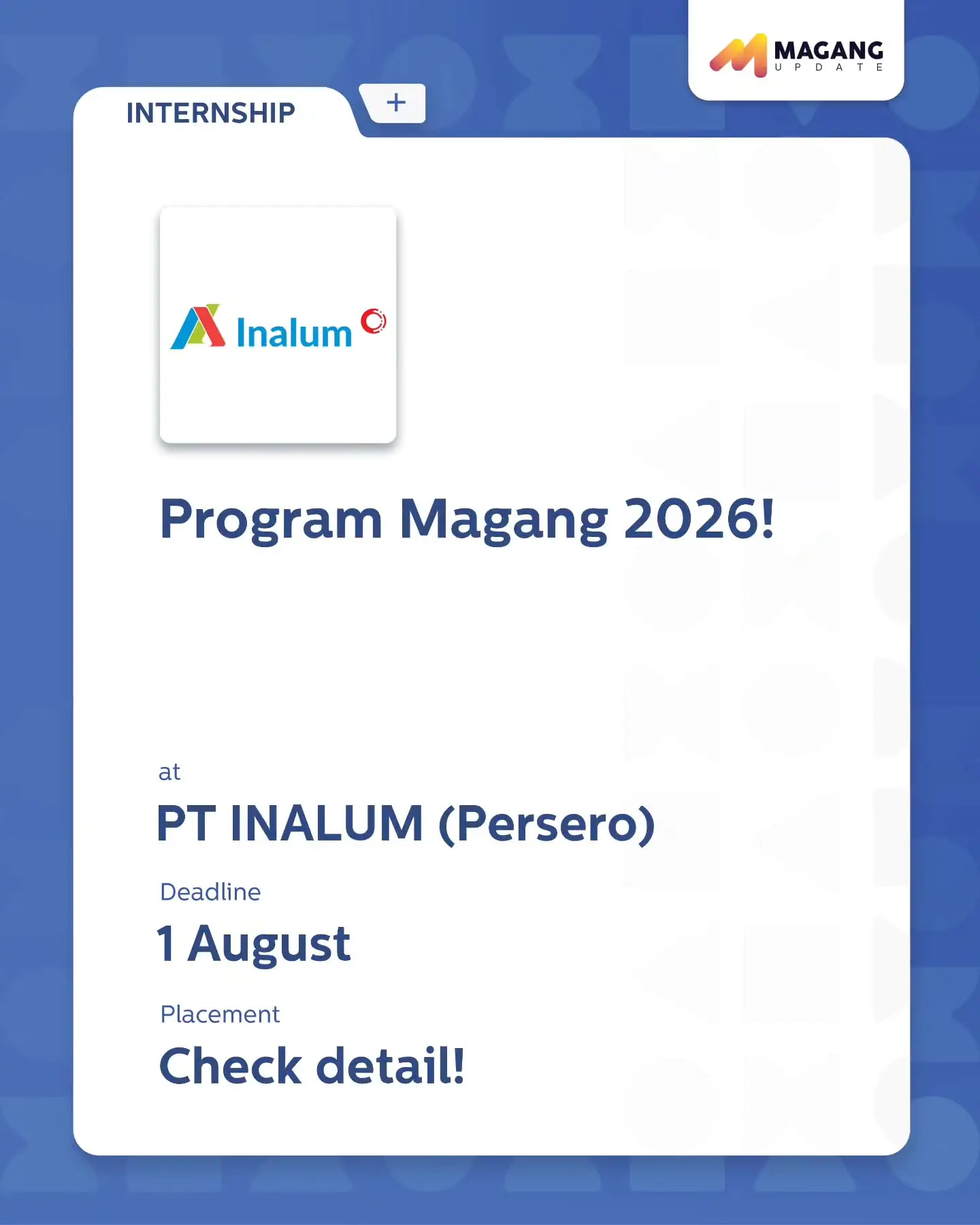 MAGANG
UPDATE

INTERNSHIP

+

Inalum

Program Magang 2026!

at

PT INALUM (Persero)

Deadline

1 August

Placement

Check detail!